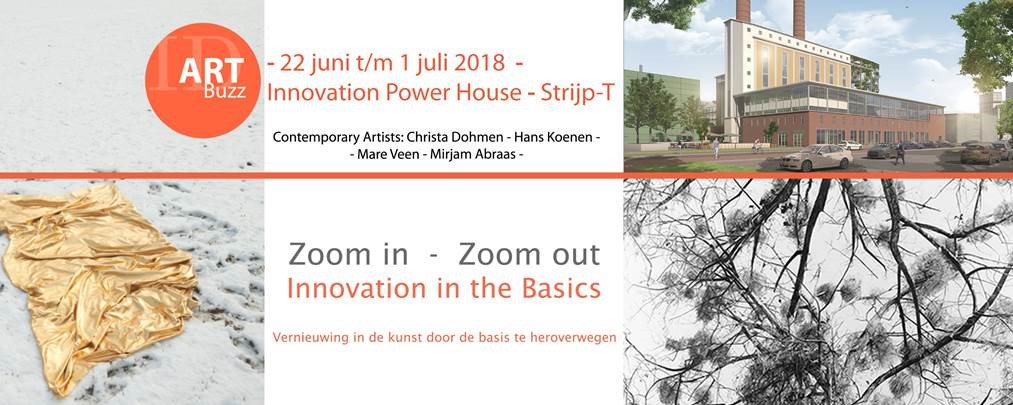 ID
ART
Buzz

- 22 juni t/m 1 juli 2018 -
Innovation Power House - Strijp-T

Contemporary Artists: Christa Dohmen - Hans Koenen -
- Mare Veen - Mirjam Abraas -

Zoom in - Zoom out
Innovation in the Basics

Vernieuwing in de kunst door de basis te heroverwegen